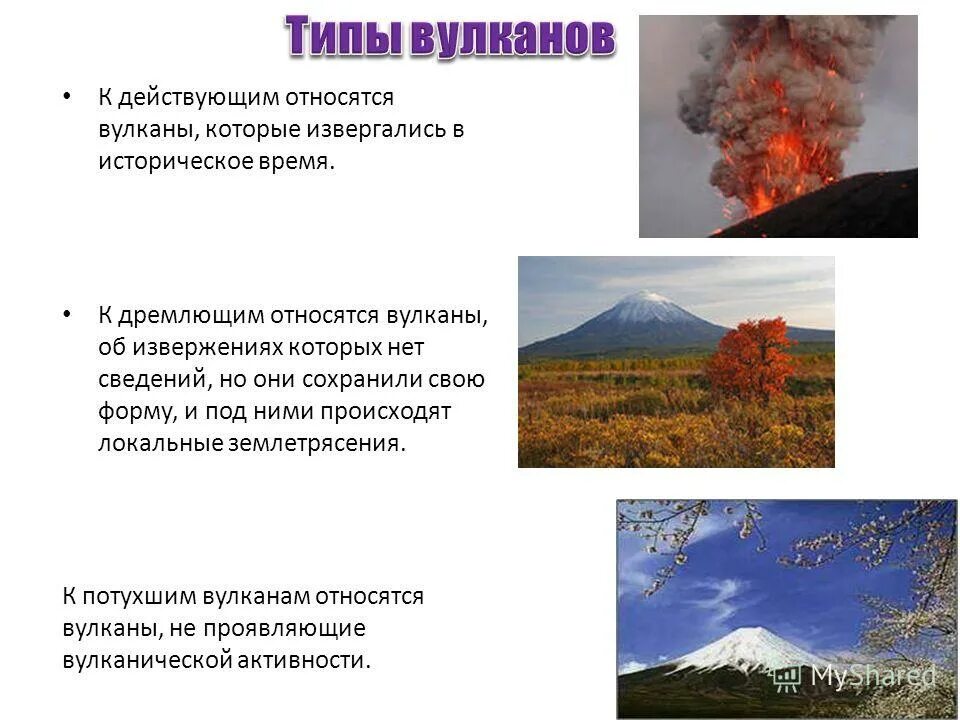 Типы вулканов

• К действующим относятся вулканы, которые извергались в историческое время.

• К дремлющим относятся вулканы, об извержениях которых нет сведений, но они сохранили свою форму, и под ними происходят локальные землетрясения.

К потухшим вулканам относятся вулканы, не проявляющие вулканической активности.

MyShared